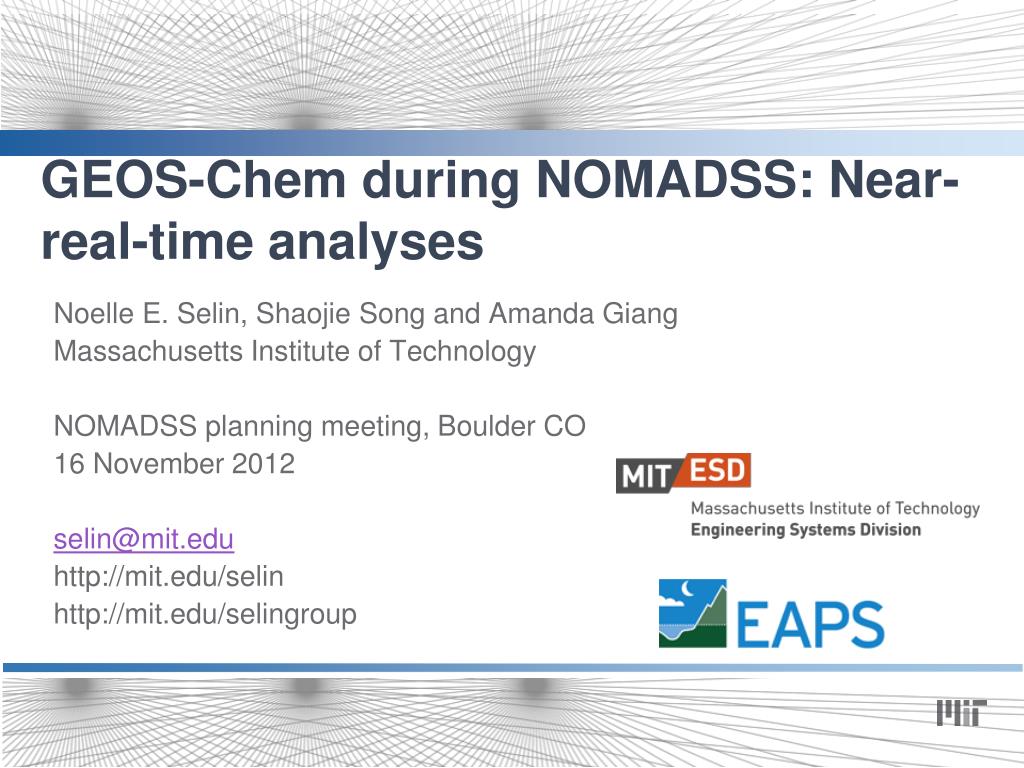 GEOS-Chem during NOMADSS: Near-real-time analyses

Noelle E. Selin, Shaojie Song and Amanda Giang
Massachusetts Institute of Technology

NOMADSS planning meeting, Boulder CO
16 November 2012

selin@mit.edu
http://mit.edu/selin
http://mit.edu/selingroup

MIT ESD
Massachusetts Institute of Technology
Engineering Systems Division

EAPS

MIT